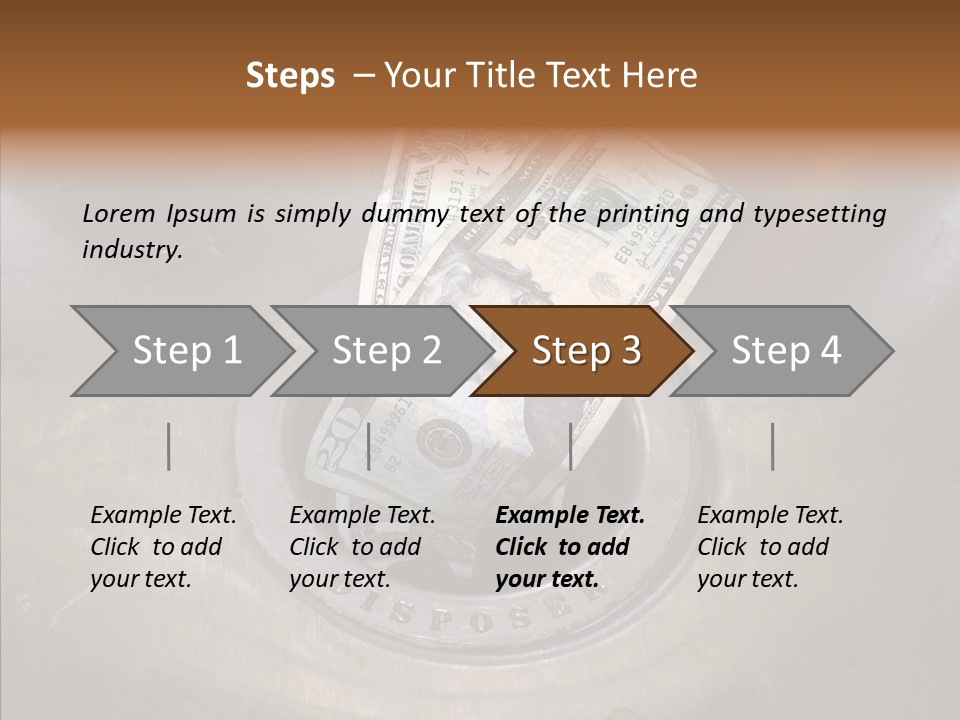 Steps – Your Title Text Here

Lorem Ipsum is simply dummy text of the printing and typesetting industry.

Step 1

Step 2

Step 3

Step 4

Example Text. Click to add your text.

Example Text. Click to add your text.

Example Text. Click to add your text.

Example Text. Click to add your text.